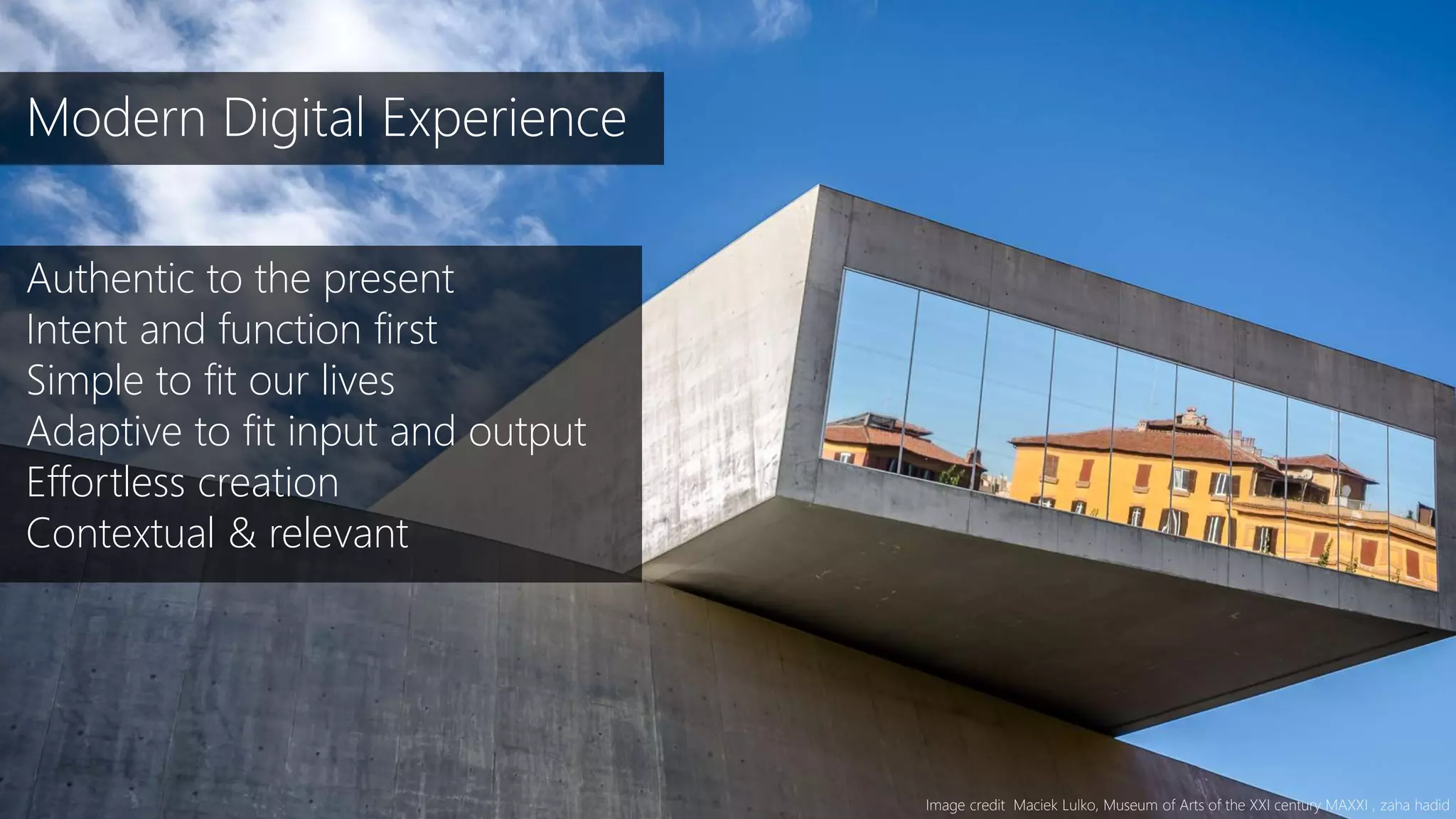 Modern Digital Experience

Authentic to the present
Intent and function first
Simple to fit our lives
Adaptive to fit input and output
Effortless creation
Contextual & relevant

Image credit Maciek Lulko, Museum of Arts of the XXI century MAXXI , zaha hadid